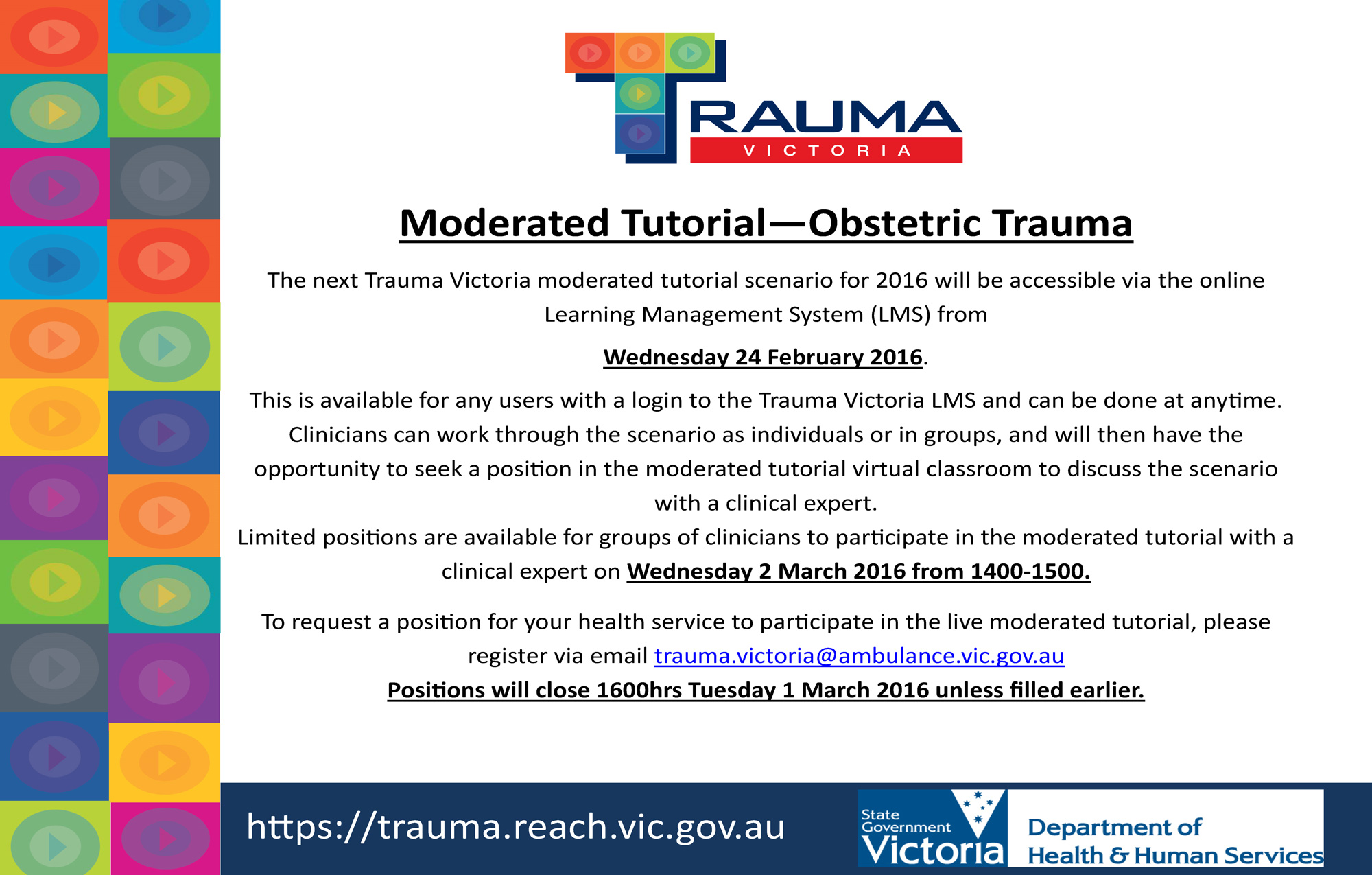 TRAUMA
VICTORIA

Moderated Tutorial—Obstetric Trauma

The next Trauma Victoria moderated tutorial scenario for 2016 will be accessible via the online Learning Management System (LMS) from

Wednesday 24 February 2016.

This is available for any users with a login to the Trauma Victoria LMS and can be done at anytime. Clinicians can work through the scenario as individuals or in groups, and will then have the opportunity to seek a position in the moderated tutorial virtual classroom to discuss the scenario with a clinical expert.
Limited positions are available for groups of clinicians to participate in the moderated tutorial with a clinical expert on Wednesday 2 March 2016 from 1400-1500.

To request a position for your health service to participate in the live moderated tutorial, please register via email trauma.victoria@ambulance.vic.gov.au
Positions will close 1600hrs Tuesday 1 March 2016 unless filled earlier.

https://trauma.reach.vic.gov.au

State Government Victoria

Department of Health & Human Services